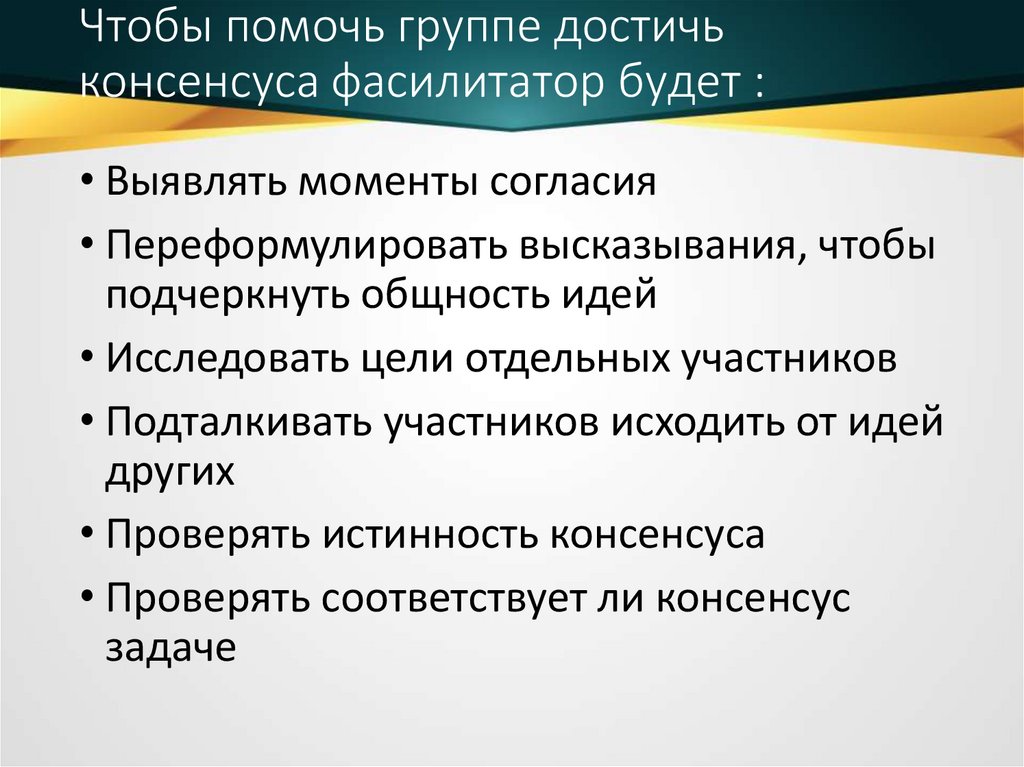 Чтобы помочь группе достичь консенсуса фасилитатор будет :

• Выявлять моменты согласия
• Переформулировать высказывания, чтобы подчеркнуть общность идей
• Исследовать цели отдельных участников
• Подталкивать участников исходить от идей других
• Проверять истинность консенсуса
• Проверять соответствует ли консенсус задаче